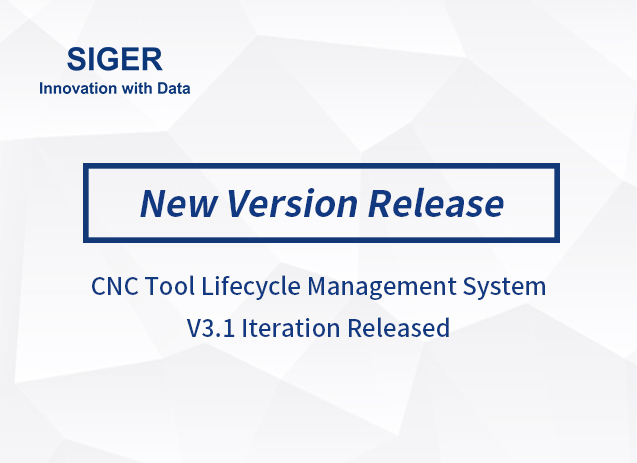 SIGER
Innovation with Data

New Version Release

CNC Tool Lifecycle Management System
V3.1 Iteration Released